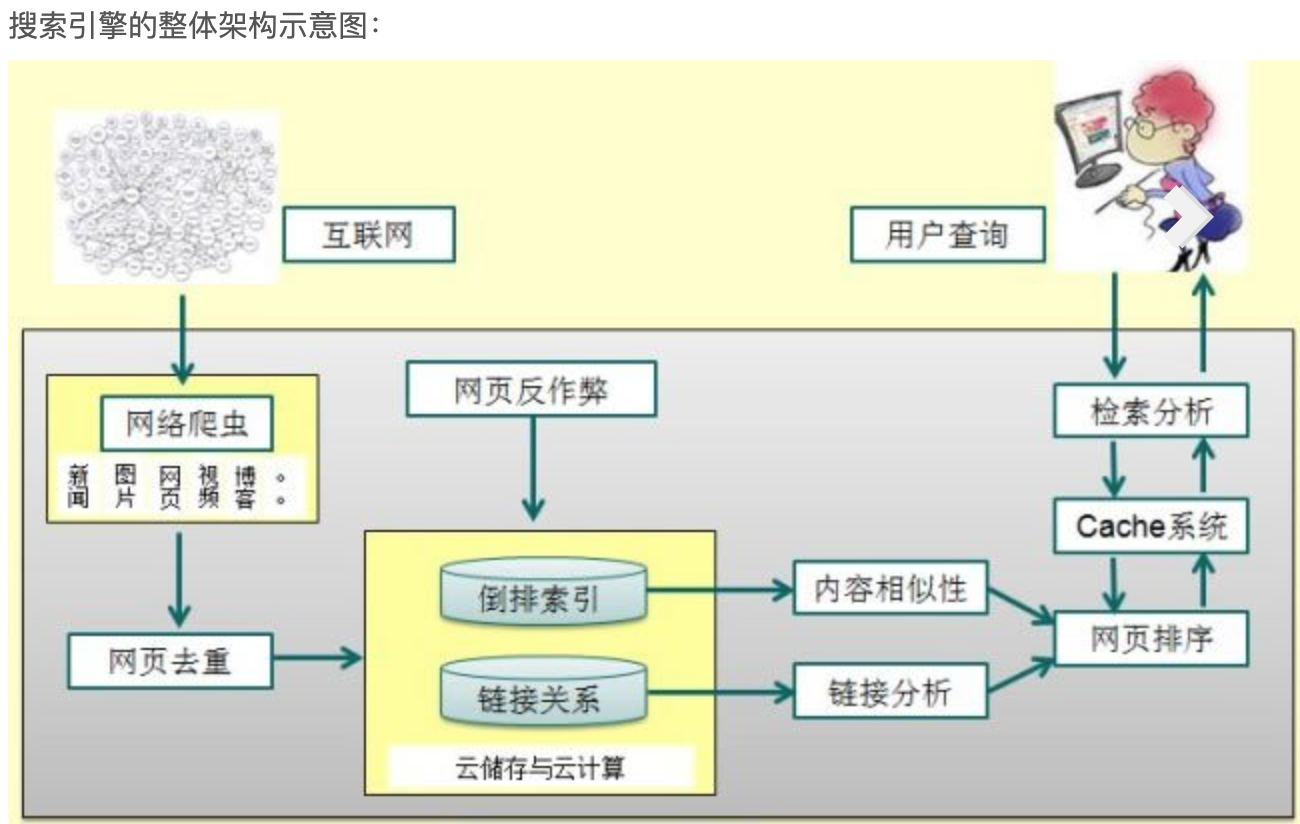 搜索引擎的整体架构示意图：

互联网

用户查询

网络爬虫

新闻 图片 网页 视频 博客 。。

网页反作弊

检索分析

Cache系统

网页去重

倒排索引

链接关系

云储存与云计算

内容相似性

链接分析

网页排序